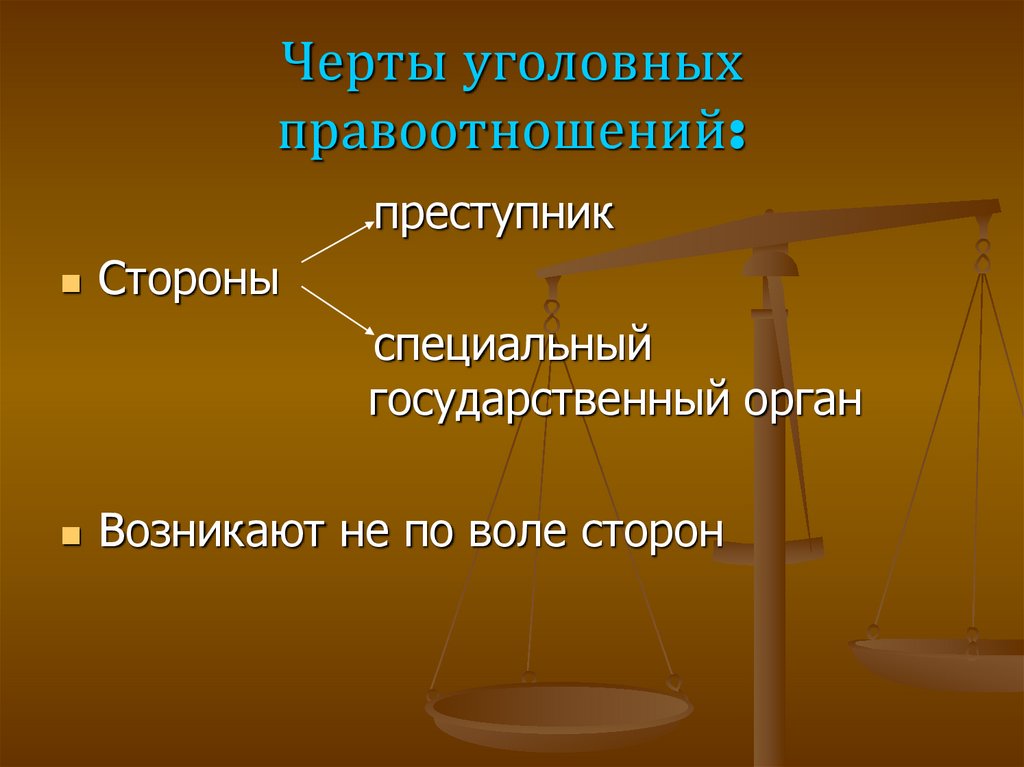 Черты уголовных правоотношений:

преступник

Стороны

специальный государственный орган

Возникают не по воле сторон